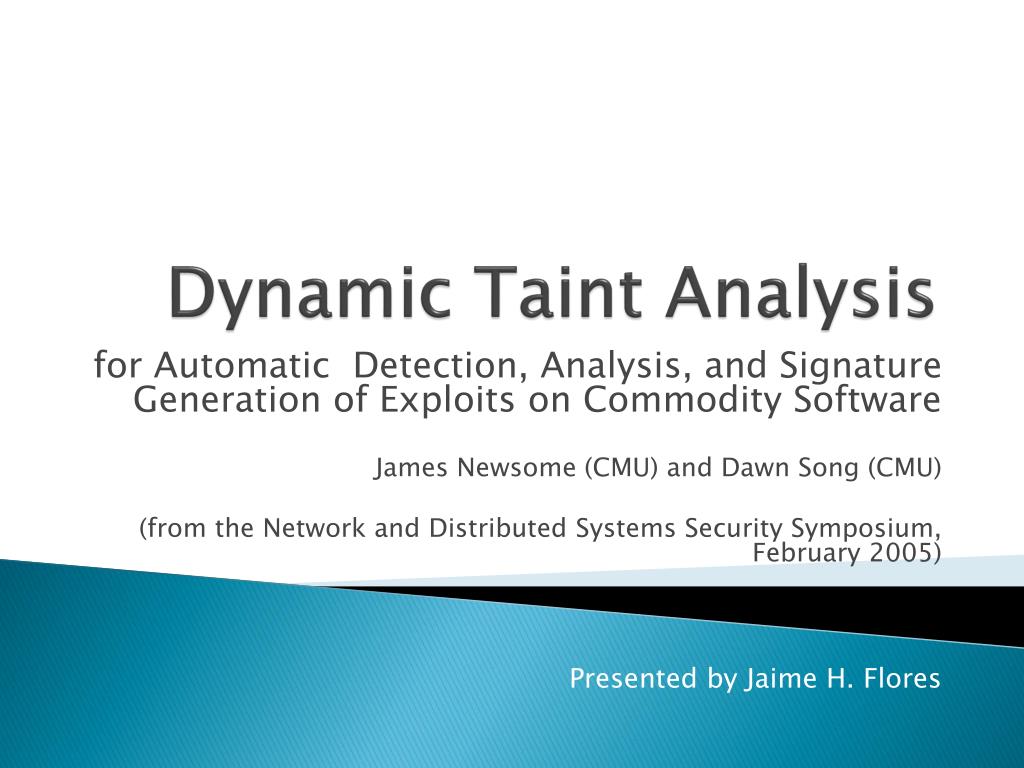 Dynamic Taint Analysis

for Automatic  Detection, Analysis, and Signature Generation of Exploits on Commodity Software

James Newsome (CMU) and Dawn Song (CMU)

(from the Network and Distributed Systems Security Symposium, February 2005)

Presented by Jaime H. Flores